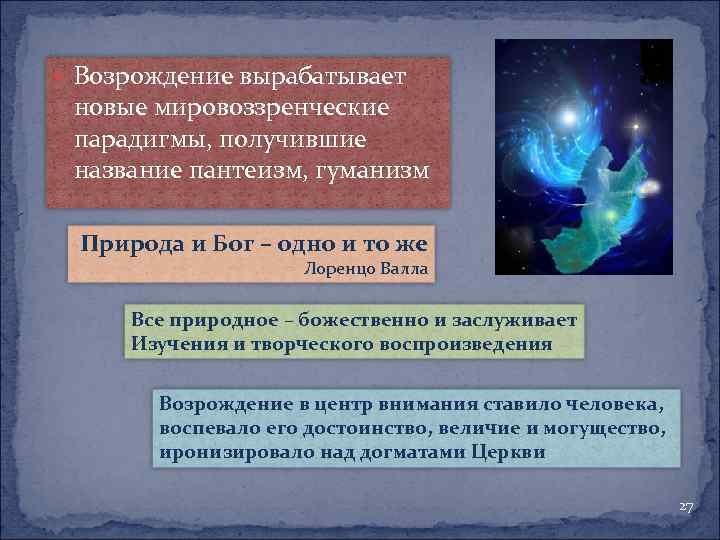 Возрождение вырабатывает новые мировоззренческие парадигмы, получившие название пантеизм, гуманизм

Природа и Бог – одно и то же
Лоренцо Валла

Все природное – божественно и заслуживает Изучения и творческого воспроизведения

Возрождение в центр внимания ставило человека, воспевало его достоинство, величие и могущество, иронизировало над догматами Церкви

27